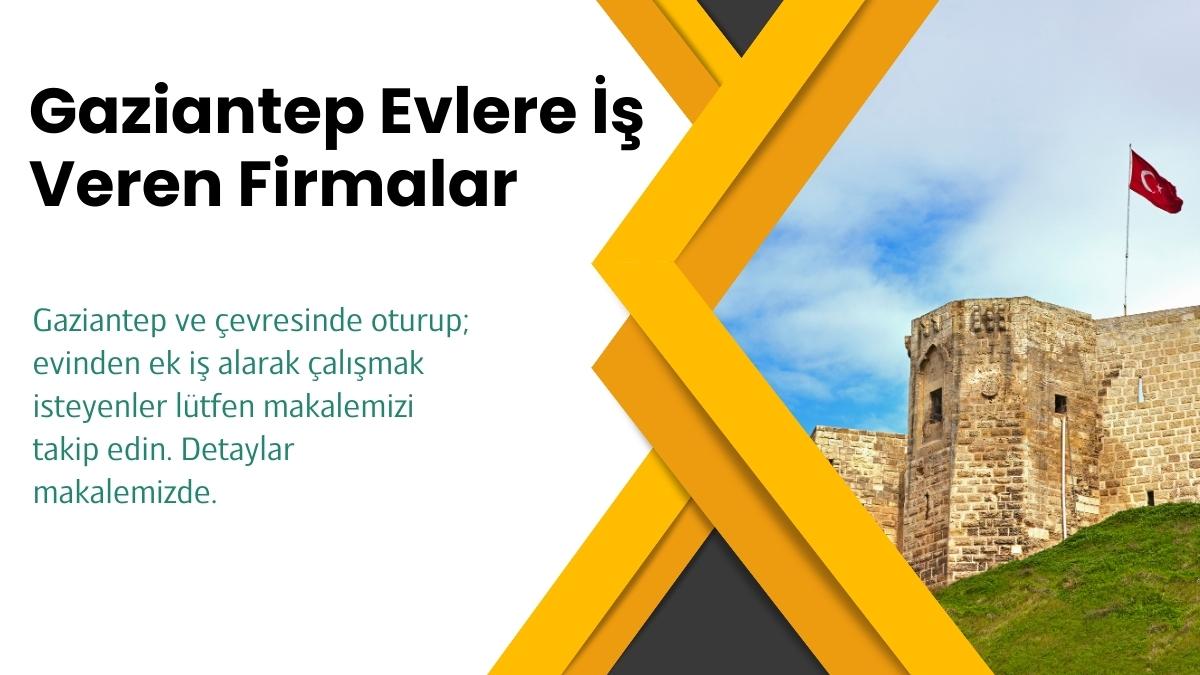 Gaziantep Evlere İş Veren Firmalar

Gaziantep ve çevresinde oturup; evinden ek iş alarak çalışmak isteyenler lütfen makalemizi takip edin. Detaylar makalemizde.